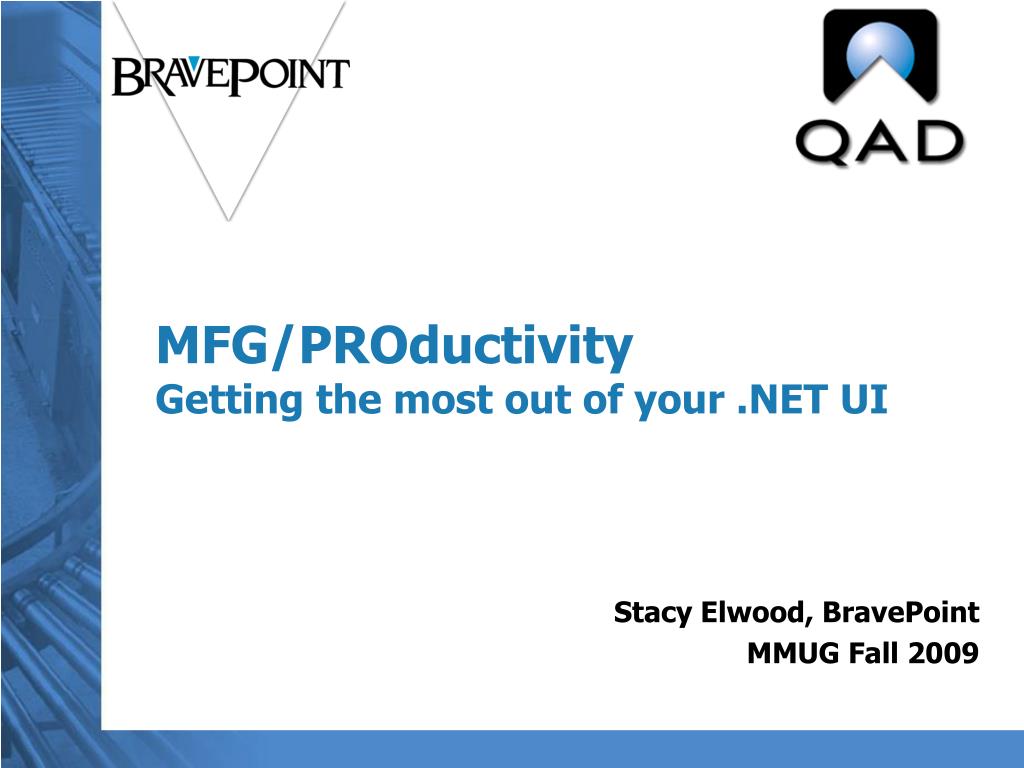 BRAVEPOINT

QAD

MFG/PROductivity
Getting the most out of your .NET UI

Stacy Elwood, BravePoint
MMUG Fall 2009